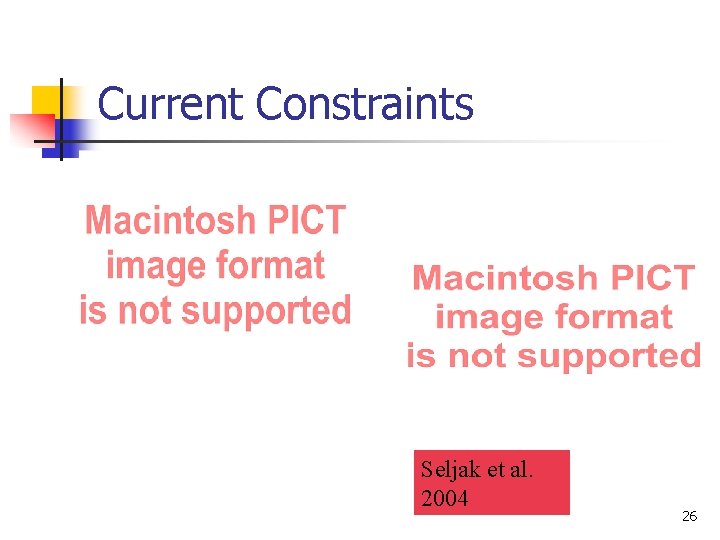 Current Constraints

Macintosh PICT image format is not supported

Macintosh PICT image format is not supported

Seljak et al. 2004

26